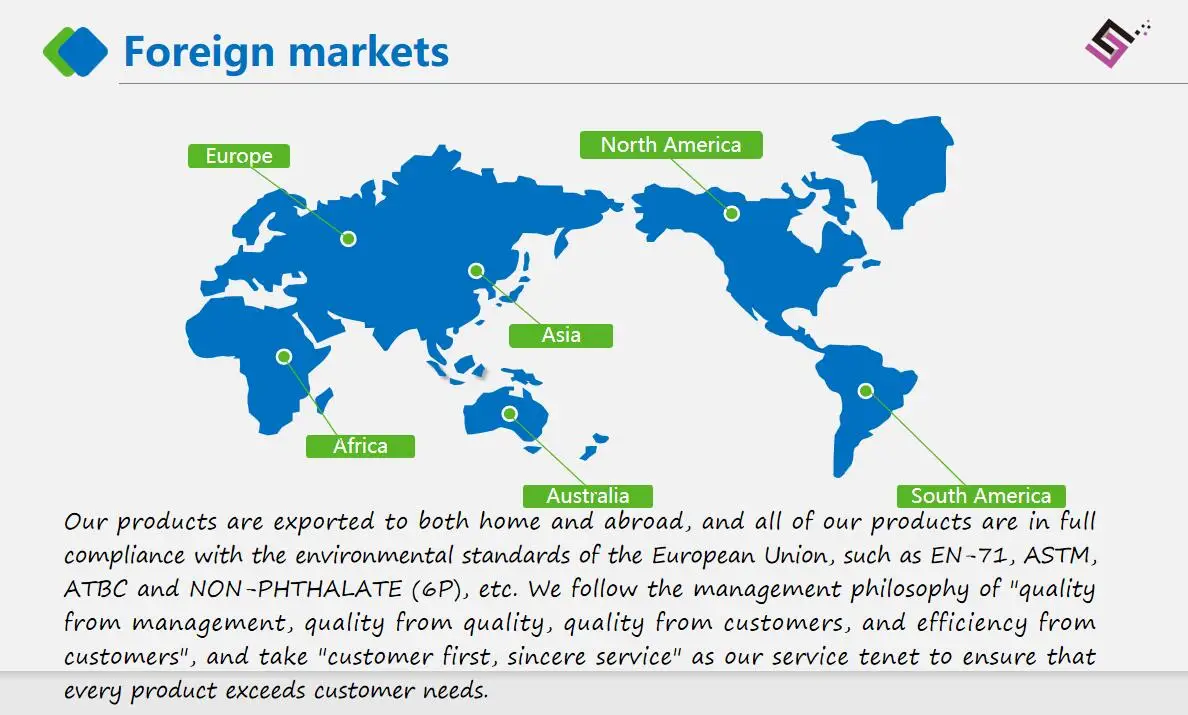 Foreign markets

Europe

North America

Asia

Africa

Australia

South America

Our products are exported to both home and abroad, and all of our products are in full compliance with the environmental standards of the European Union, such as EN-71, ASTM, ATBC and NON-PHTHALATE (6P), etc. We follow the management philosophy of "quality from management, quality from quality, quality from customers, and efficiency from customers", and take "customer first, sincere service" as our service tenet to ensure that every product exceeds customer needs.